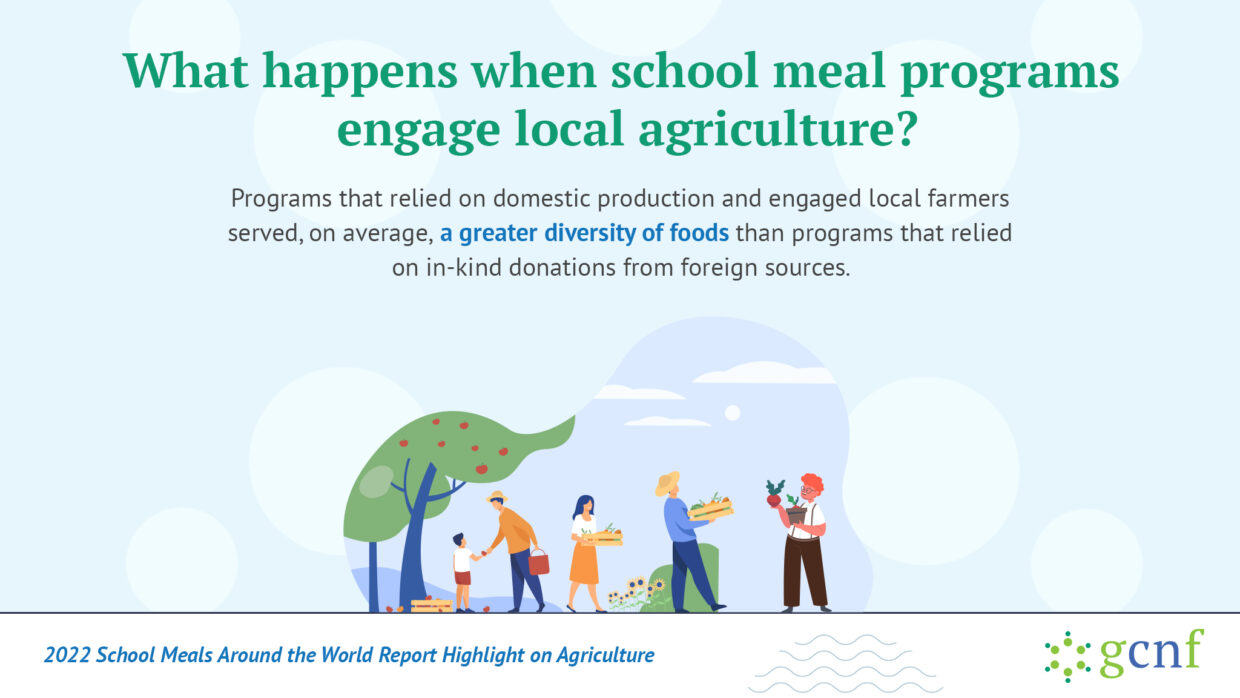 What happens when school meal programs engage local agriculture?

Programs that relied on domestic production and engaged local farmers served, on average, a greater diversity of foods than programs that relied on in-kind donations from foreign sources.

2022 School Meals Around the World Report Highlight on Agriculture

gcnf